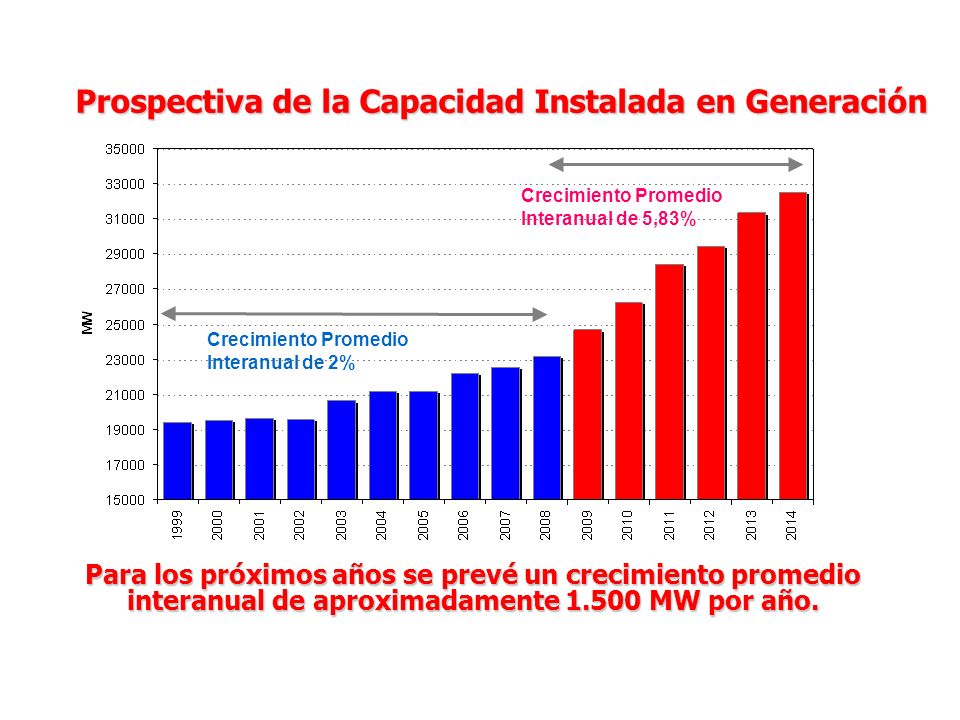 Prospectiva de la Capacidad Instalada en Generación

35000
33000
31000
29000
27000
25000
23000
21000
19000
17000
15000

MW

Crecimiento Promedio Interanual de 5,83%

Crecimiento Promedio Interanual de 2%

1999 2000 2001 2002 2003 2004 2005 2006 2007 2008 2009 2010 2011 2012 2013 2014

Para los próximos años se prevé un crecimiento promedio interanual de aproximadamente 1.500 MW por año.